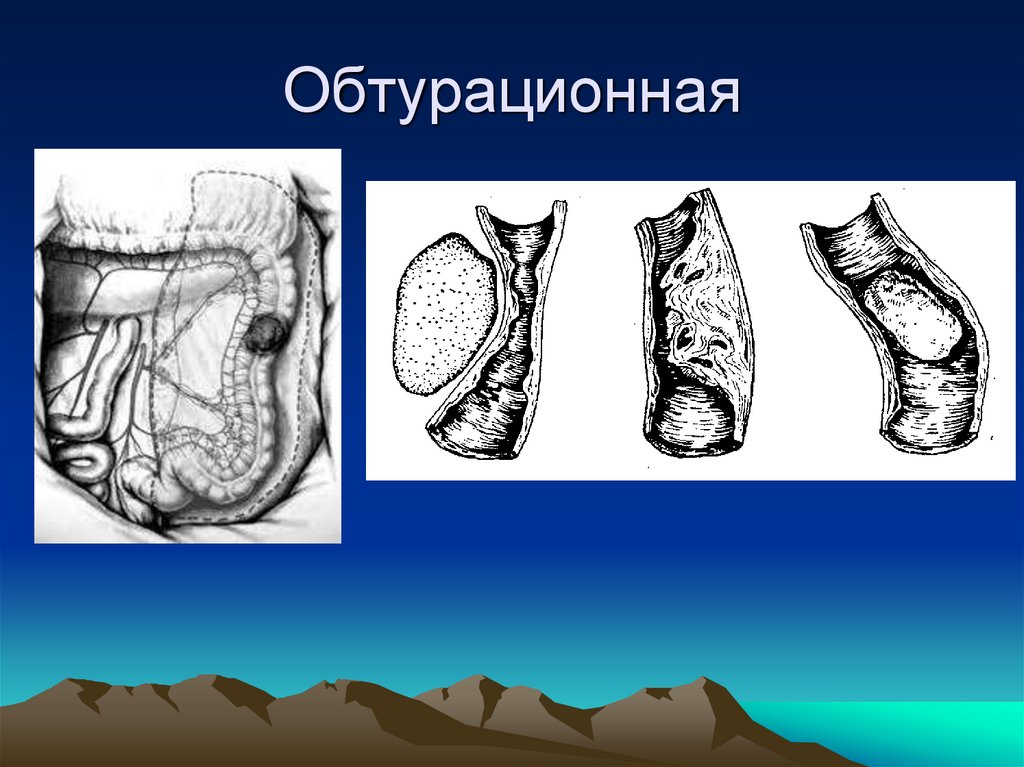 Обтурационная